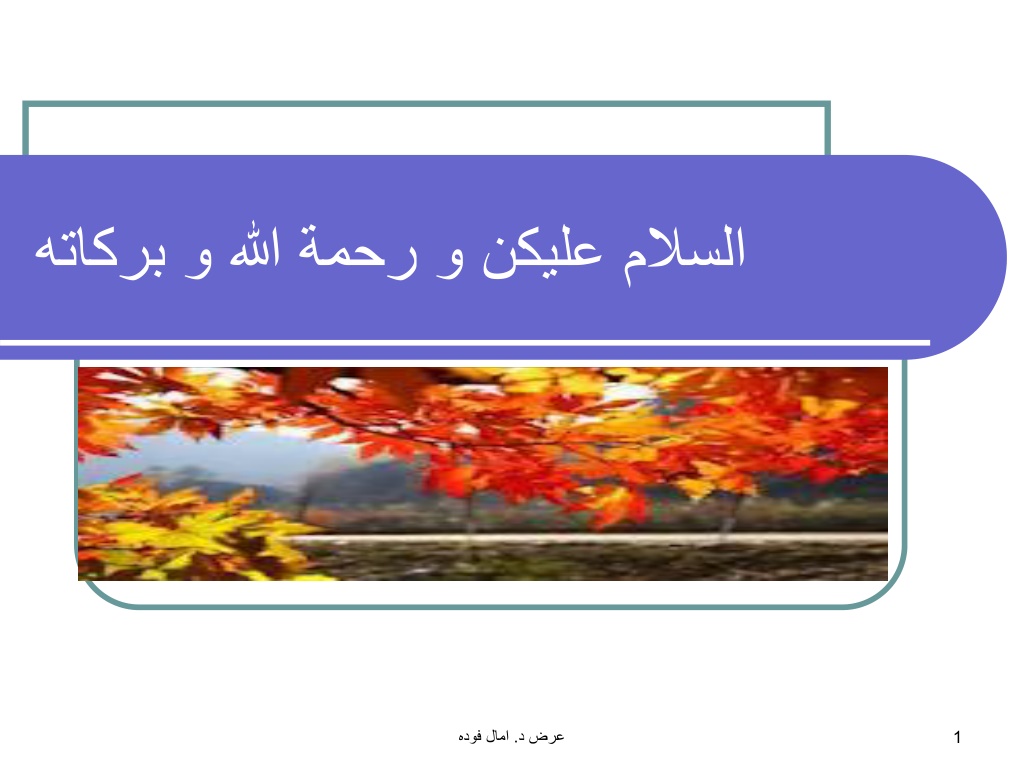 السلام عليكن و رحمة الله و بركاته

عرض د. امال فوده

1